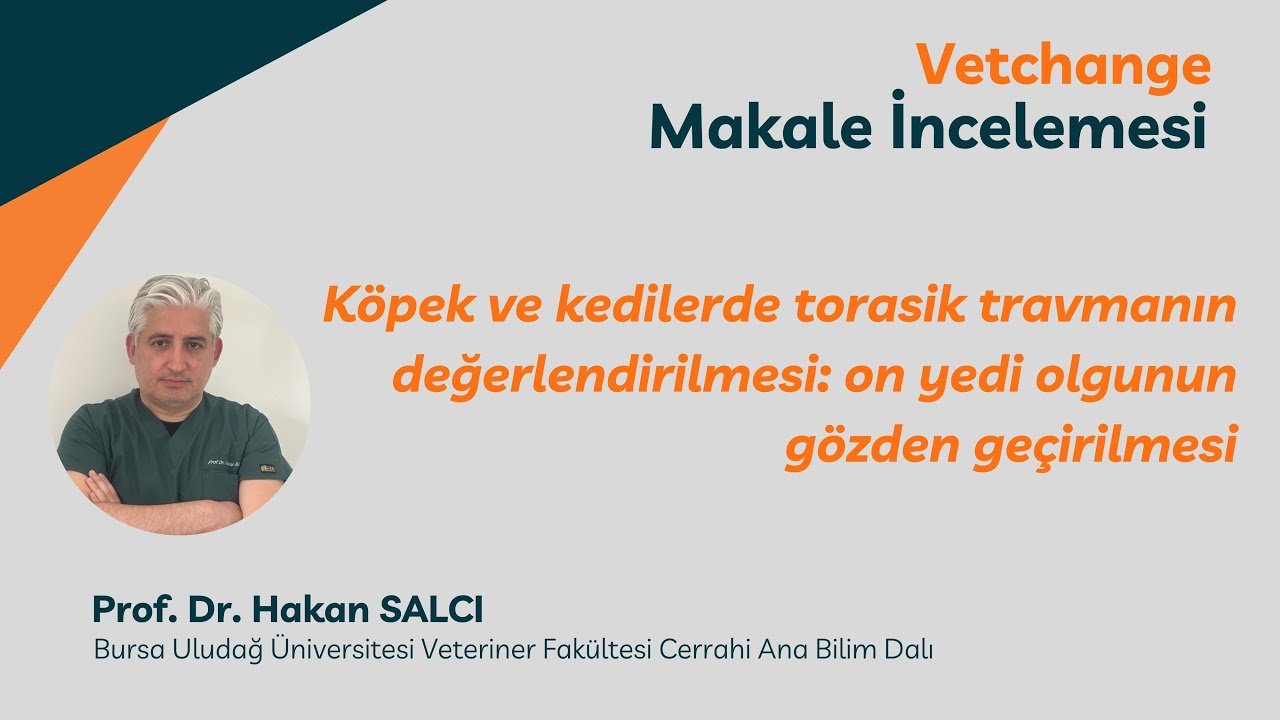 Vetchange
Makale İncelemesi

Köpek ve kedilerde torasik travmanın değerlendirilmesi: on yedi olgunun gözden geçirilmesi

Prof. Dr. Hakan SALCI
Bursa Uludağ Üniversitesi Veteriner Fakültesi Cerrahi Ana Bilim Dalı